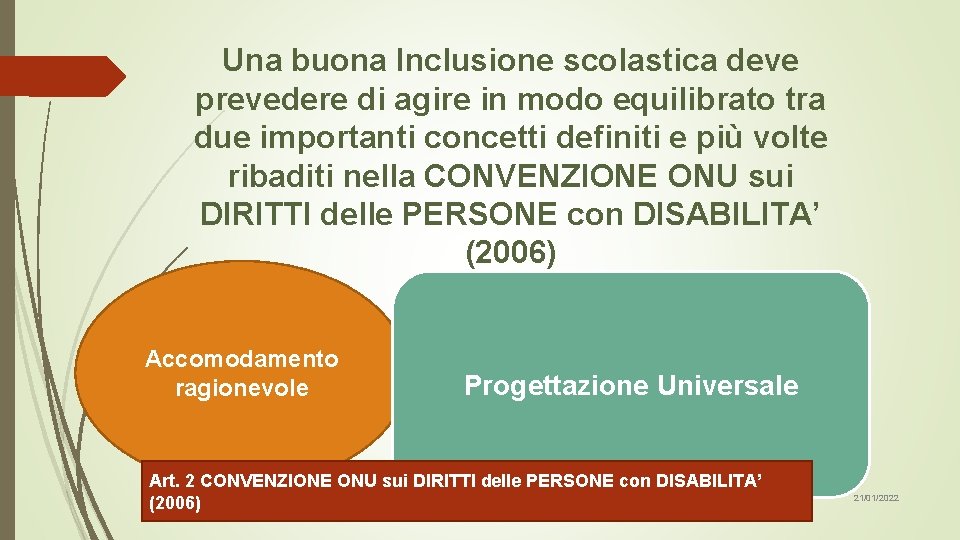 Una buona Inclusione scolastica deve prevedere di agire in modo equilibrato tra due importanti concetti definiti e più volte ribaditi nella CONVENZIONE ONU sui DIRITTI delle PERSONE con DISABILITA’ (2006)

Accomodamento ragionevole

Progettazione Universale

Art. 2 CONVENZIONE ONU sui DIRITTI delle PERSONE con DISABILITA’ (2006)

21/01/2022